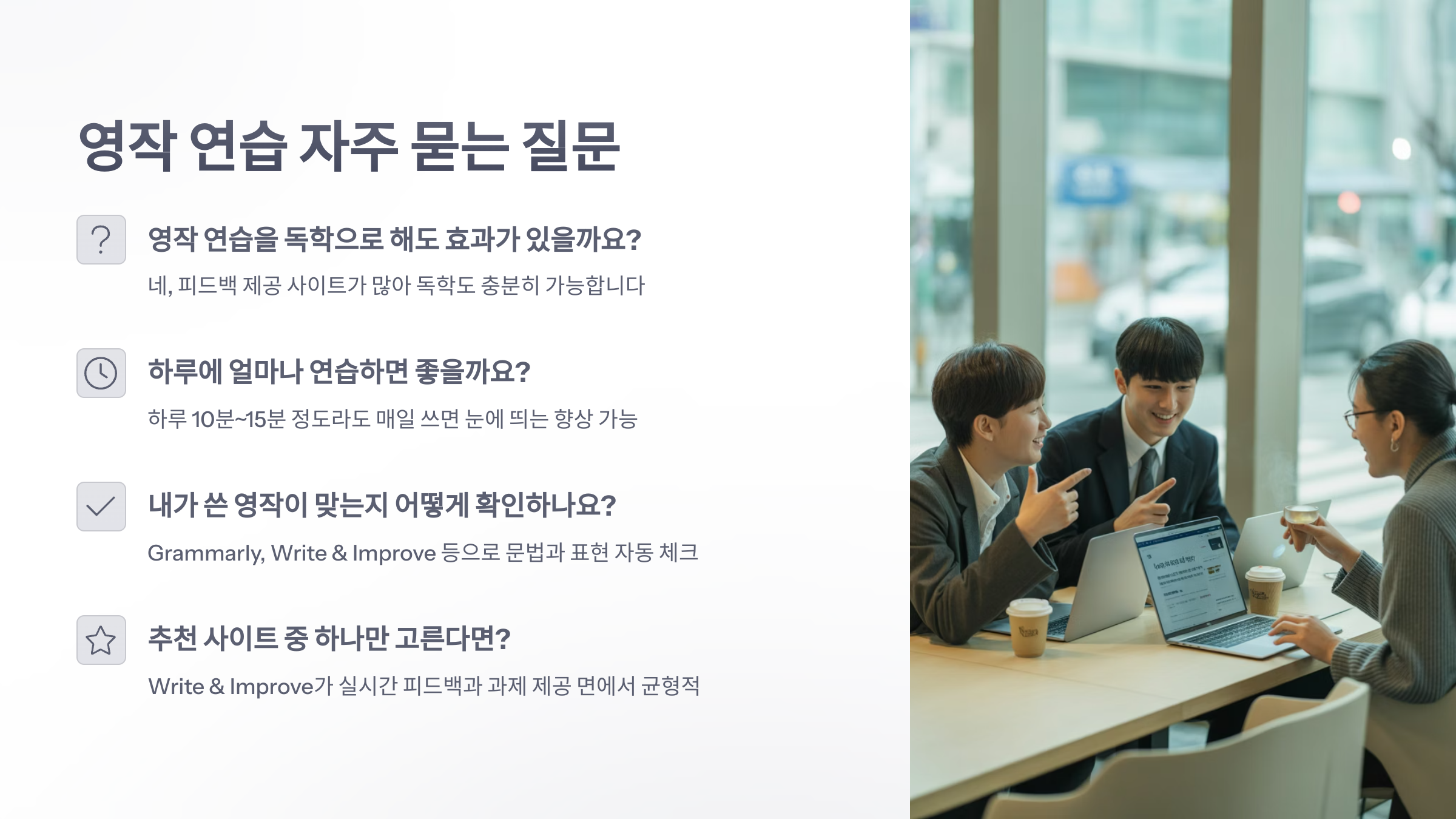 영작 연습 자주 묻는 질문

영작 연습을 독학으로 해도 효과가 있을까요?

네, 피드백 제공 사이트가 많아 독학도 충분히 가능합니다

하루에 얼마나 연습하면 좋을까요?

하루 10분~15분 정도라도 매일 쓰면 눈에 띄는 향상 가능

내가 쓴 영작이 맞는지 어떻게 확인하나요?

Grammarly, Write & Improve 등으로 문법과 표현 자동 체크

추천 사이트 중 하나만 고른다면?

Write & Improve가 실시간 피드백과 과제 제공 면에서 균형적